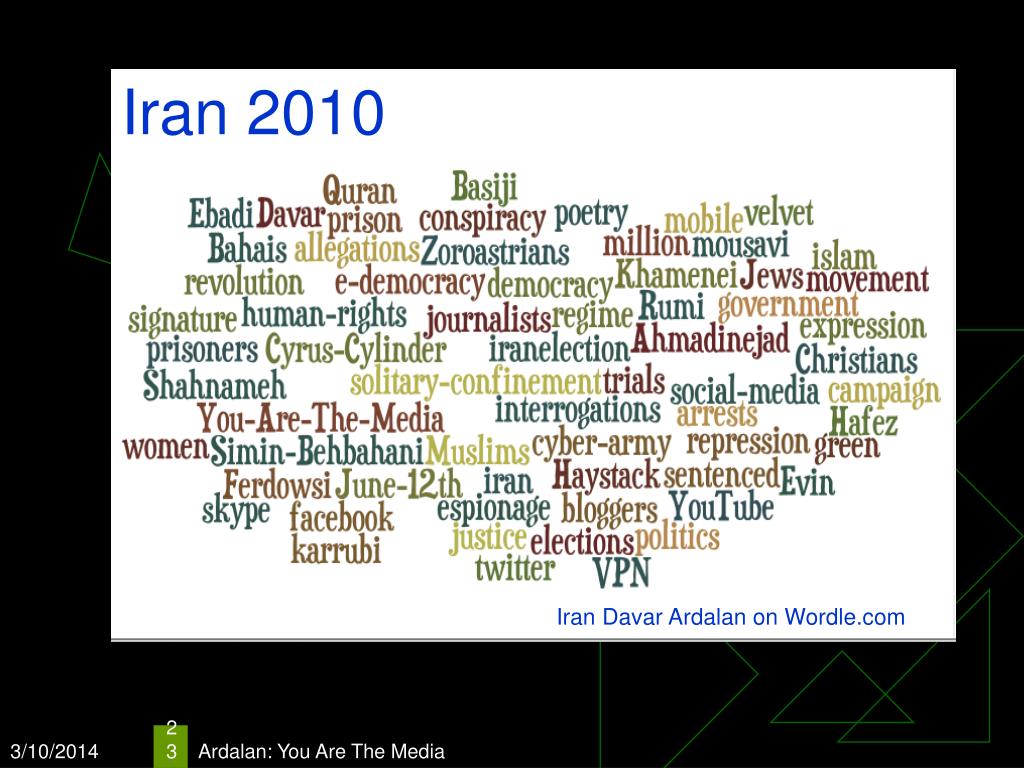 Iran 2010

Quran Basiji
Ebadi Davar prison conspiracy poetry mobile velvet
Bahais allegations Zoroastrians million mousavi islam
revolution e-democracy democracy Khamenei Jews movement
signature human-rights journalists regime Rumi government
prisoners Cyrus-Cylinder iranelection Ahmadinejad expression
Shahnameh solitary-confinement trials social-media Christians campaign
You-Are-The-Media interrogations arrests Hafez
women Simin-Behbahani Muslims cyber-army repression green
Ferdowsi June-12th iran Haystack sentenced Evin
skype facebook espionage bloggers YouTube
karrubi justice elections politics
twitter VPN

Iran Davar Ardalan on Wordle.com

3/10/2014

23

Ardalan: You Are The Media